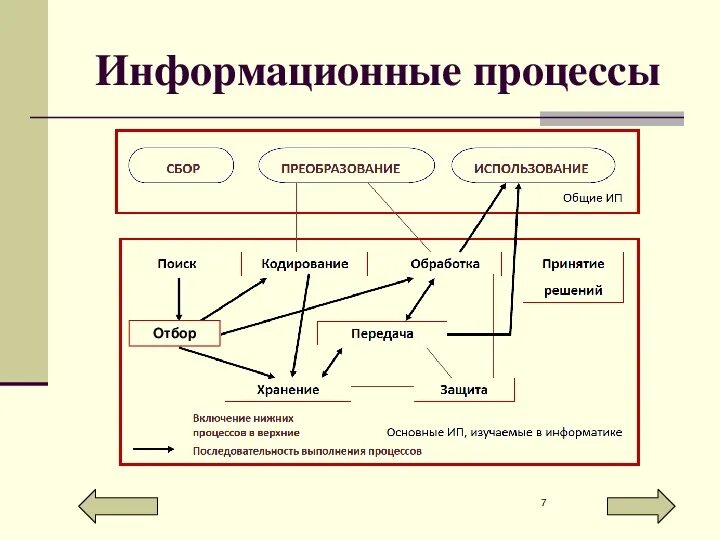 Информационные процессы

СБОР
ПРЕОБРАЗОВАНИЕ
ИСПОЛЬЗОВАНИЕ
Общие ИП

Поиск
Кодирование
Обработка
Принятие решений
Отбор
Передача
Хранение
Защита

Включение нижних процессов в верхние
Основные ИП, изучаемые в информатике
Последовательность выполнения процессов

7